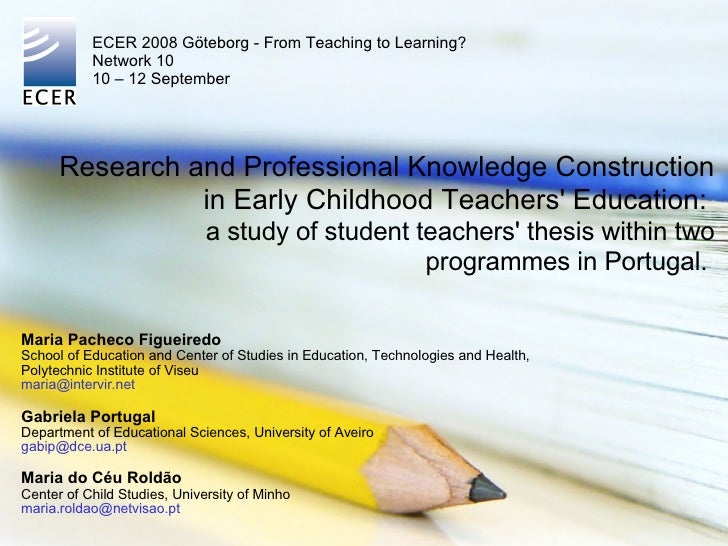 ECER

ECER 2008 Göteborg - From Teaching to Learning?
Network 10
10 – 12 September

Research and Professional Knowledge Construction in Early Childhood Teachers' Education: a study of student teachers' thesis within two programmes in Portugal.

Maria Pacheco Figueiredo
School of Education and Center of Studies in Education, Technologies and Health, Polytechnic Institute of Viseu
maria@intervir.net

Gabriela Portugal
Department of Educational Sciences, University of Aveiro
gabip@dce.ua.pt

Maria do Céu Roldão
Center of Child Studies, University of Minho
maria.roldao@netvisao.pt